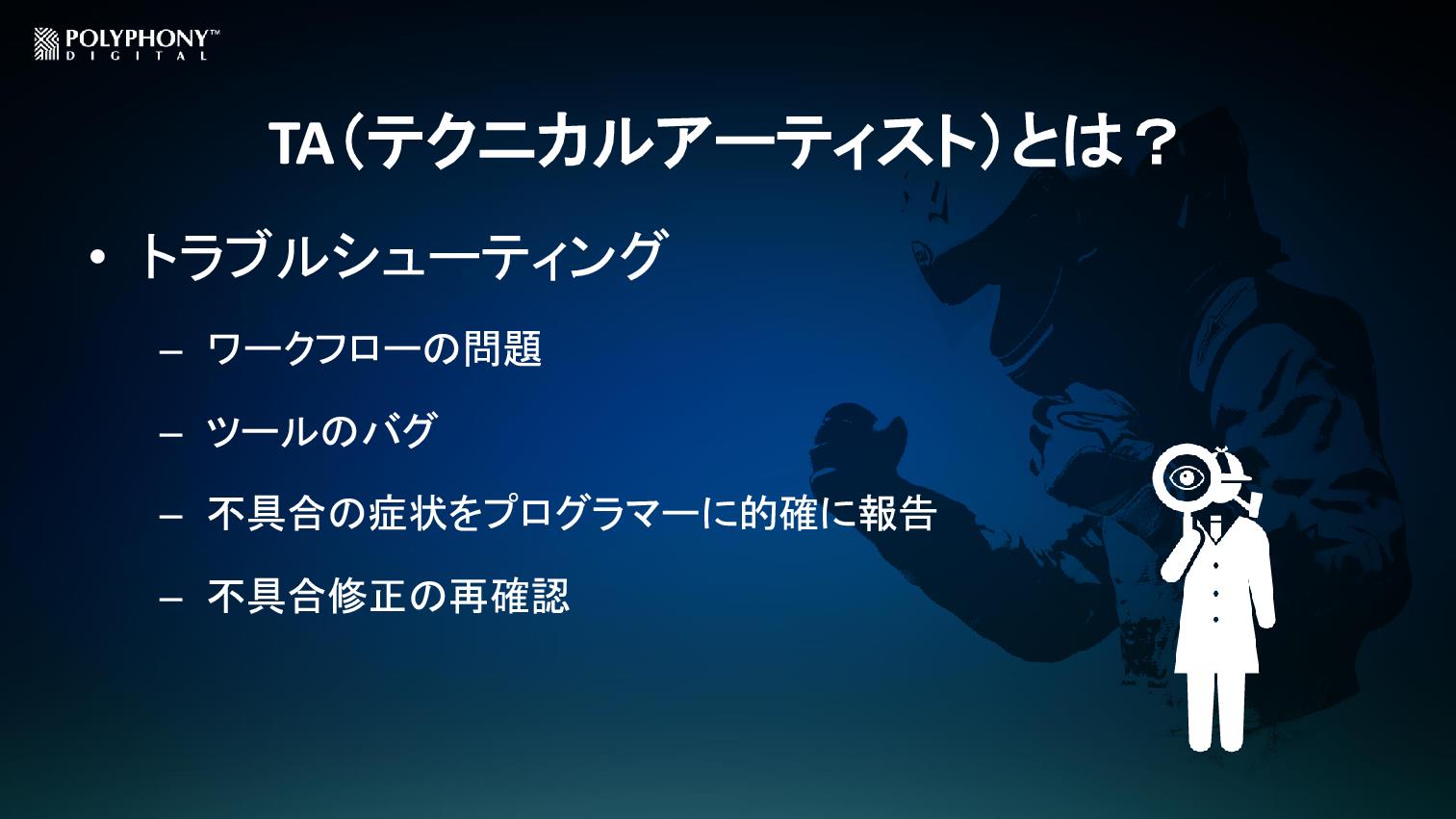 POLYPHONY™
DIGITAL

TA（テクニカルアーティスト）とは？

• トラブルシューティング
– ワークフローの問題
– ツールのバグ
– 不具合の症状をプログラマーに的確に報告
– 不具合修正の再確認